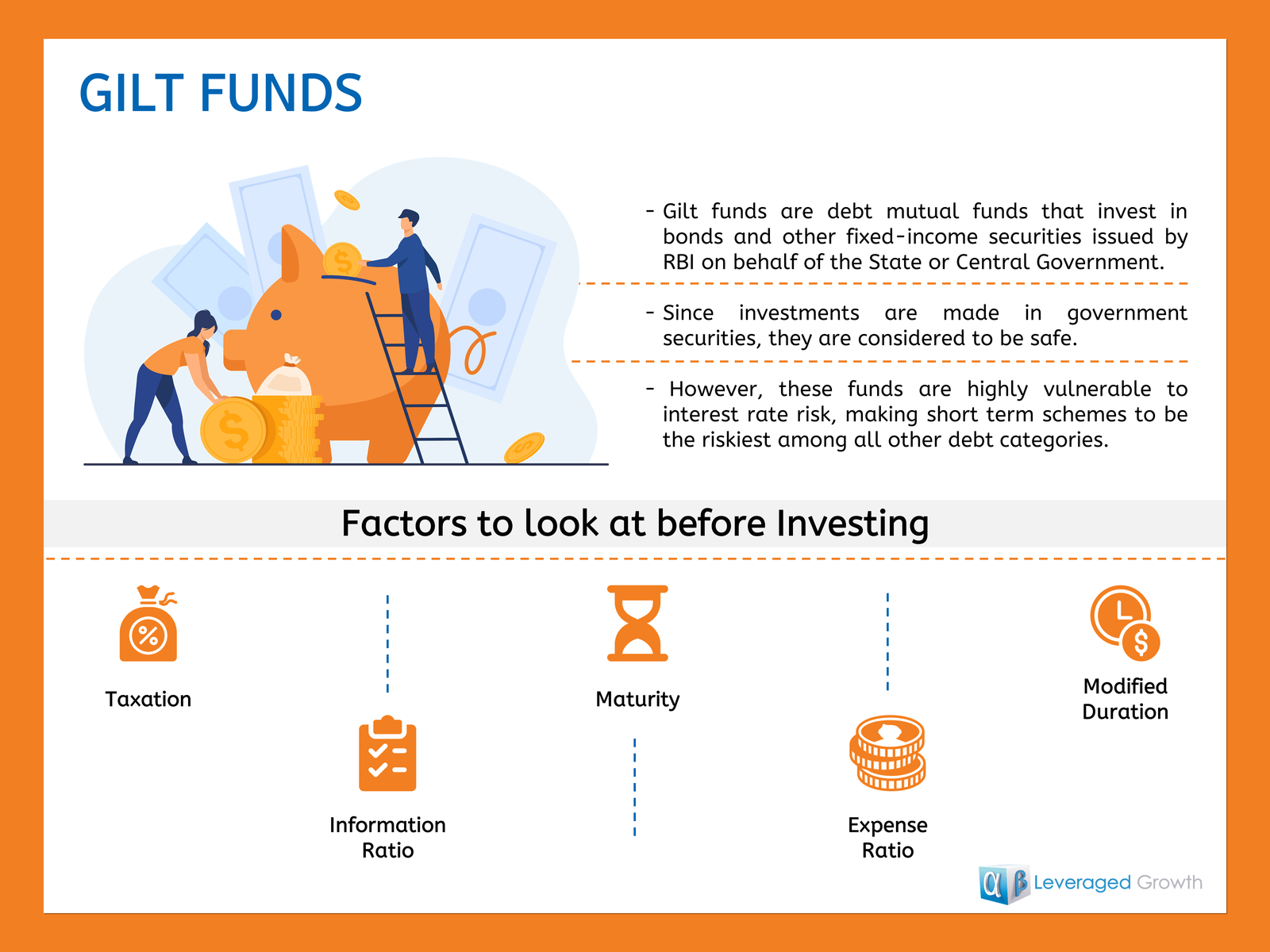 GILT FUNDS

- Gilt funds are debt mutual funds that invest in bonds and other fixed-income securities issued by RBI on behalf of the State or Central Government.

- Since investments are made in government securities, they are considered to be safe.

- However, these funds are highly vulnerable to interest rate risk, making short term schemes to be the riskiest among all other debt categories.

Factors to look at before Investing

Taxation

Information Ratio

Maturity

Expense Ratio

Modified Duration

$\alpha$ $\beta$ Leveraged Growth